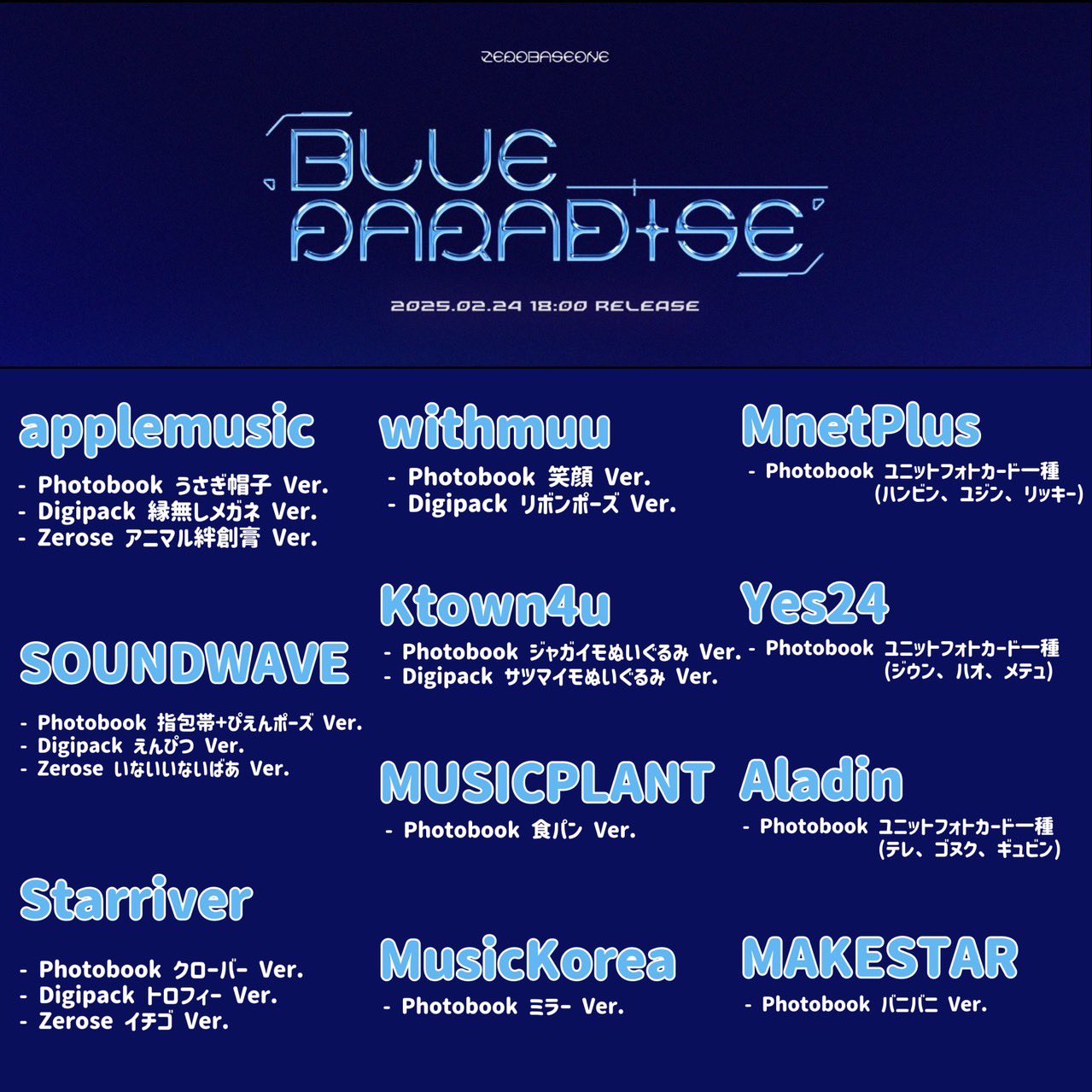 ZEROBASEONE

BLUE PARADISE

2025.02.24 18:00 RELEASE

applemusic

- Photobook うさぎ帽子 Ver.
- Digipack 縁無しメガネ Ver.
- Zerose アニマル絆創膏 Ver.

SOUNDWAVE

- Photobook 指包帯+ぴえんポーズ Ver.
- Digipack えんぴつ Ver.
- Zerose いないいないばあ Ver.

Starriver

- Photobook クローバー Ver.
- Digipack トロフィー Ver.
- Zerose イチゴ Ver.

withmuu

- Photobook 笑顔 Ver.
- Digipack リボンポーズ Ver.

Ktown4u

- Photobook ジャガイモぬいぐるみ Ver.
- Digipack サツマイモぬいぐるみ Ver.

MUSICPLANT

- Photobook 食パン Ver.

MusicKorea

- Photobook ミラー Ver.

MnetPlus

- Photobook ユニットフォトカード一種 (ハンビン、ユジン、リッキー)

Yes24

- Photobook ユニットフォトカード一種 (ジウン、ハオ、メテュ)

Aladin

- Photobook ユニットフォトカード一種 (テレ、ゴヌク、ギュビン)

MAKESTAR

- Photobook バニバニ Ver.